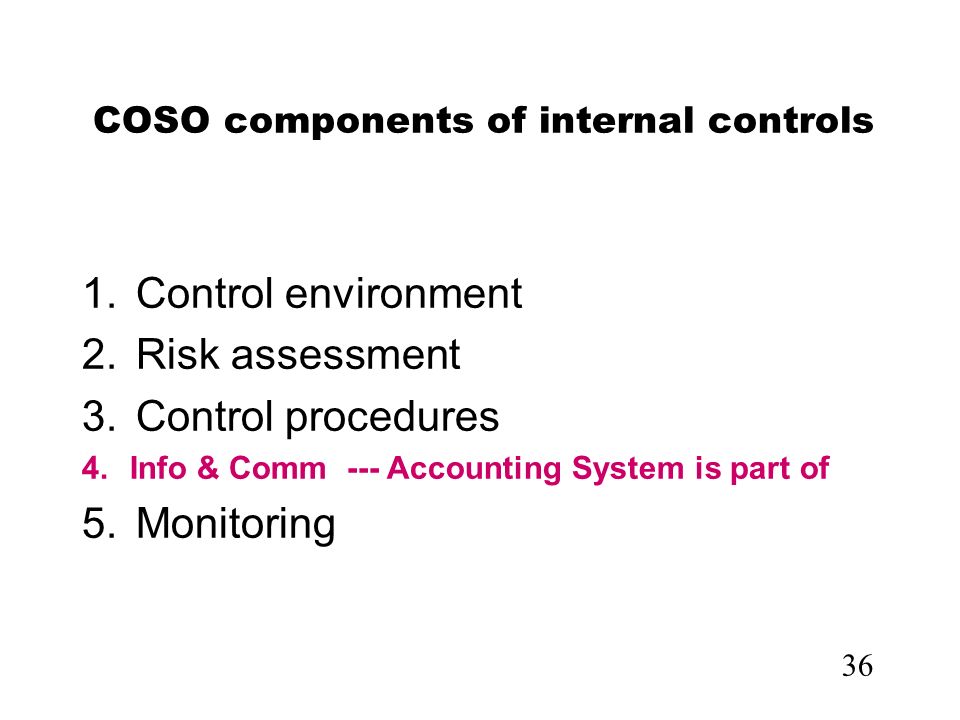 COSO components of internal controls

1. Control environment
2. Risk assessment
3. Control procedures
4. Info & Comm --- Accounting System is part of
5. Monitoring

36